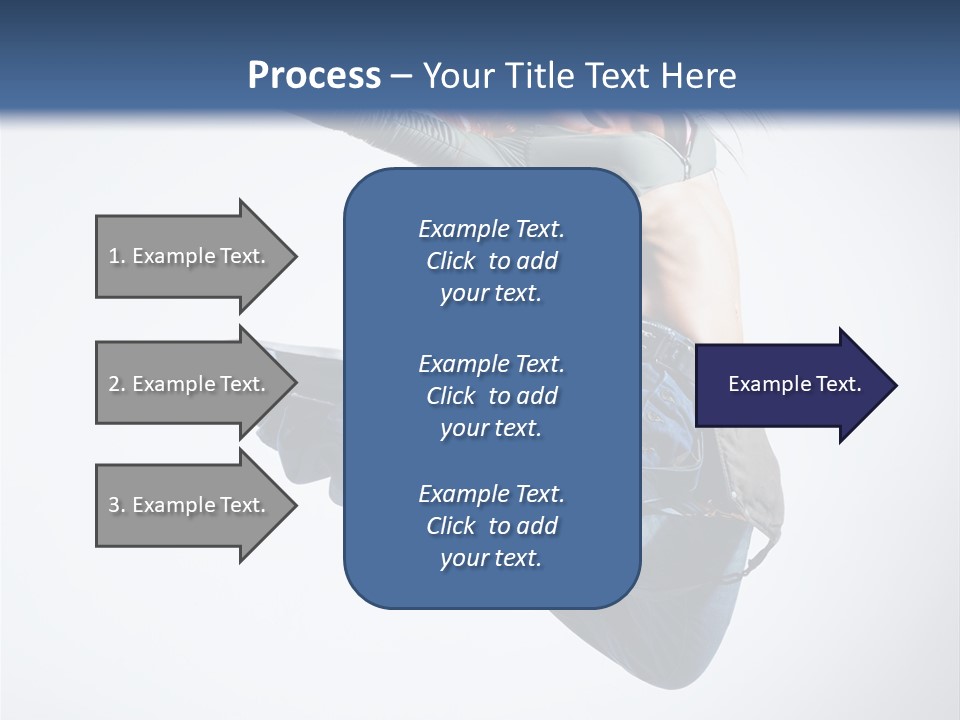 Process – Your Title Text Here

1. Example Text.

2. Example Text.

3. Example Text.

Example Text. Click to add your text.

Example Text. Click to add your text.

Example Text. Click to add your text.

Example Text.